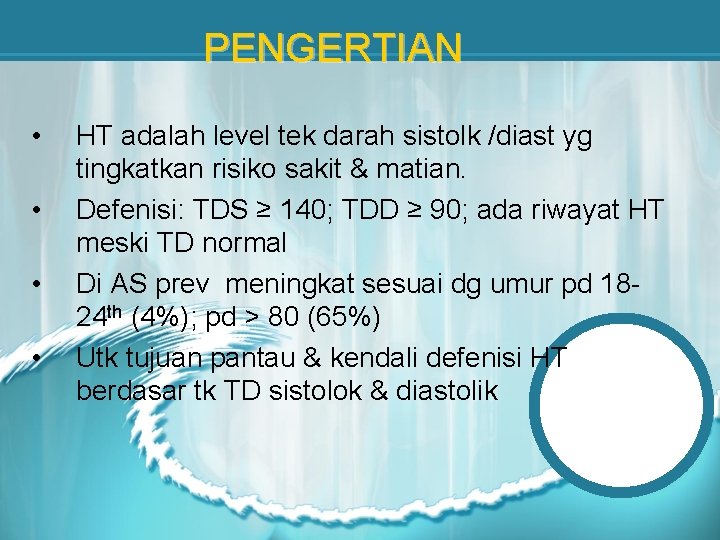 PENGERTIAN

• HT adalah level tek darah sistolk /diast yg tingkatkan risiko sakit & matian.

• Defenisi: TDS ≥ 140; TDD ≥ 90; ada riwayat HT meski TD normal

• Di AS prev meningkat sesuai dg umur pd 18-24$^{th}$ (4%); pd > 80 (65%)

• Utk tujuan pantau & kendali defenisi HT berdasar tk TD sistolok & diastolik